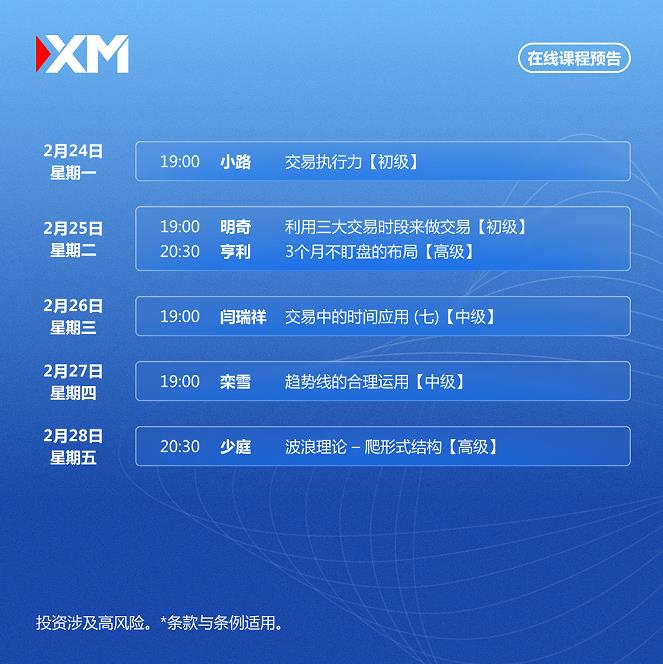 XM

在线课程预告

2月24日
星期一

19:00 小路 交易执行力【初级】

2月25日
星期二

19:00 明奇 利用三大交易时段来做交易【初级】
20:30 亨利 3个月不盯盘的布局【高级】

2月26日
星期三

19:00 闫瑞祥 交易中的时间应用 (七)【中级】

2月27日
星期四

19:00 栾雪 趋势线的合理运用【中级】

2月28日
星期五

20:30 少庭 波浪理论 – 爬形式结构【高级】

投资涉及高风险。*条款与条例适用。